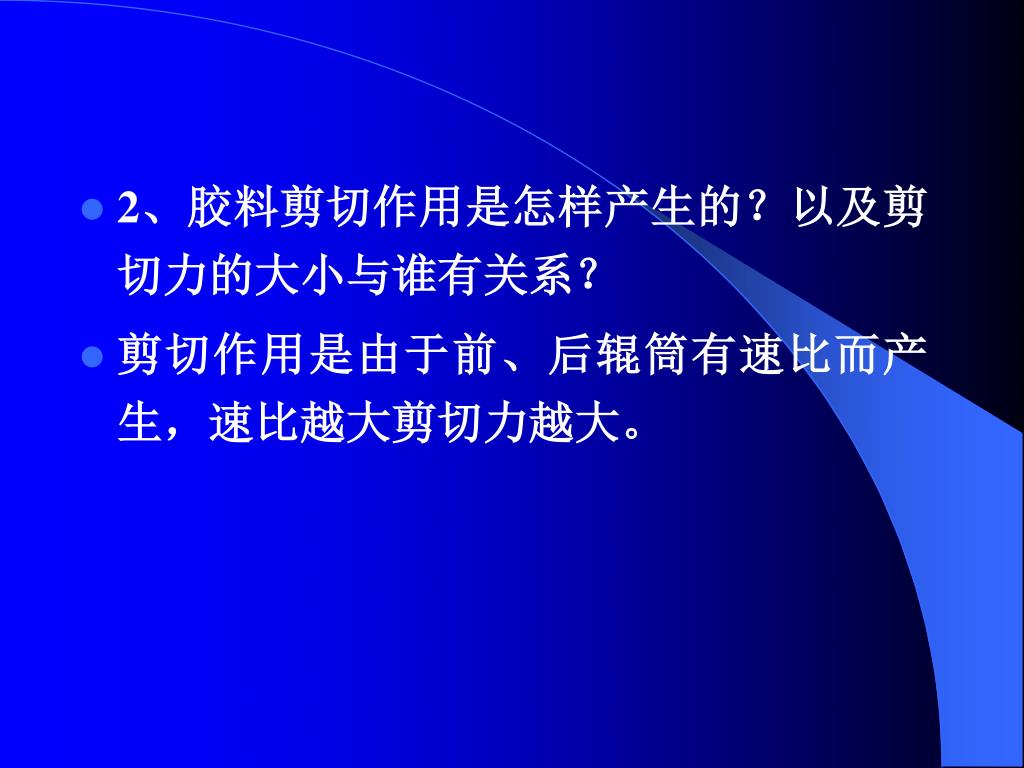 2、胶料剪切作用是怎样产生的？以及剪切力的大小与谁有关系？

剪切作用是由于前、后辊筒有速比而产生，速比越大剪切力越大。